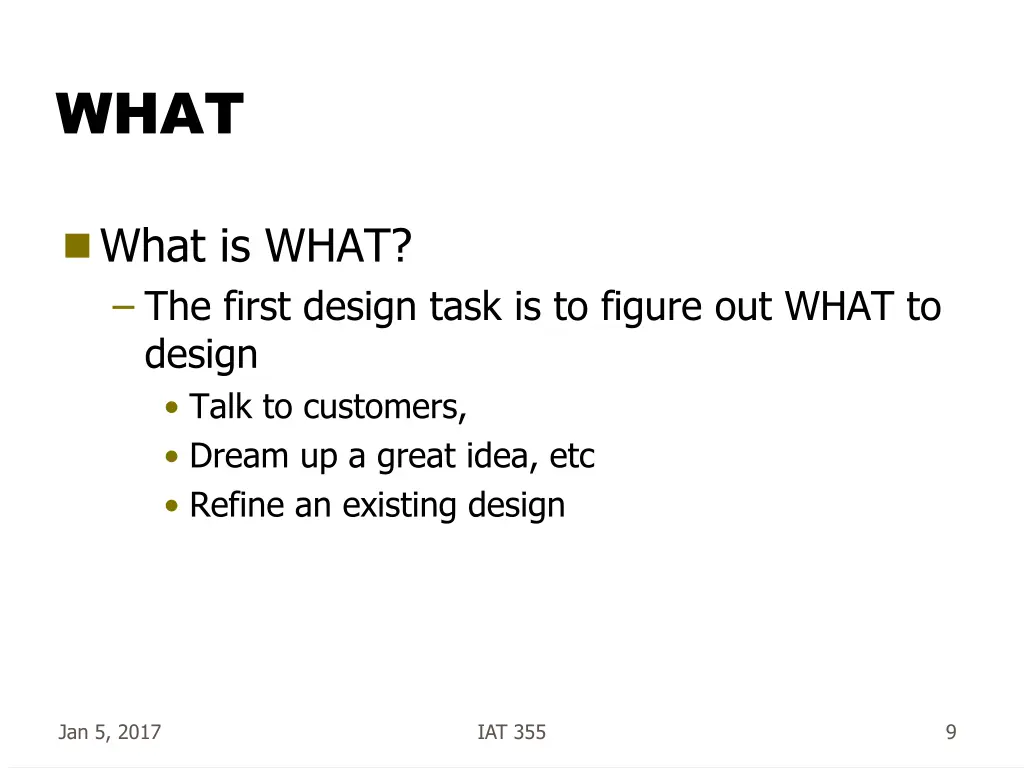 WHAT

What is WHAT?

– The first design task is to figure out WHAT to design

• Talk to customers,
• Dream up a great idea, etc
• Refine an existing design

Jan 5, 2017

IAT 355

9